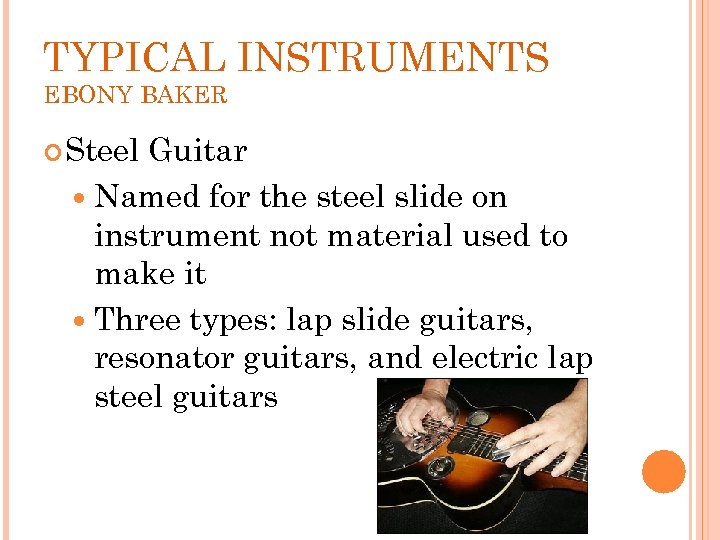 TYPICAL INSTRUMENTS
EBONY BAKER

Steel Guitar

Named for the steel slide on instrument not material used to make it

Three types: lap slide guitars, resonator guitars, and electric lap steel guitars